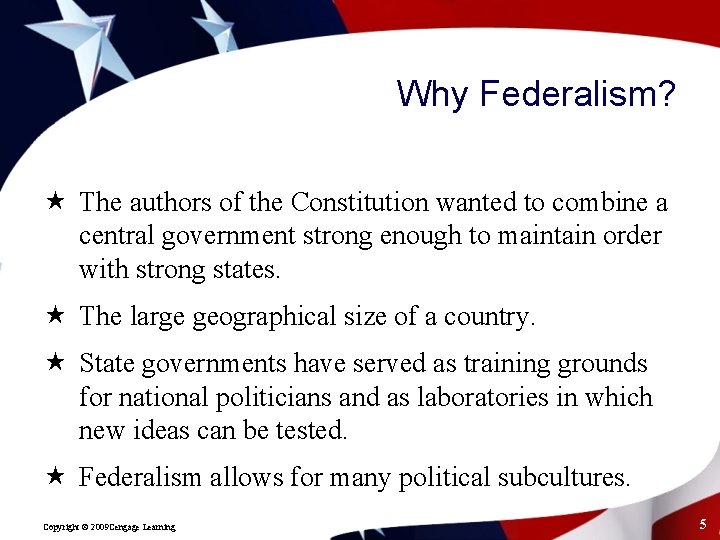 Why Federalism?

★ The authors of the Constitution wanted to combine a central government strong enough to maintain order with strong states.

★ The large geographical size of a country.

★ State governments have served as training grounds for national politicians and as laboratories in which new ideas can be tested.

★ Federalism allows for many political subcultures.

Copyright © 2009Cengage Learning

5